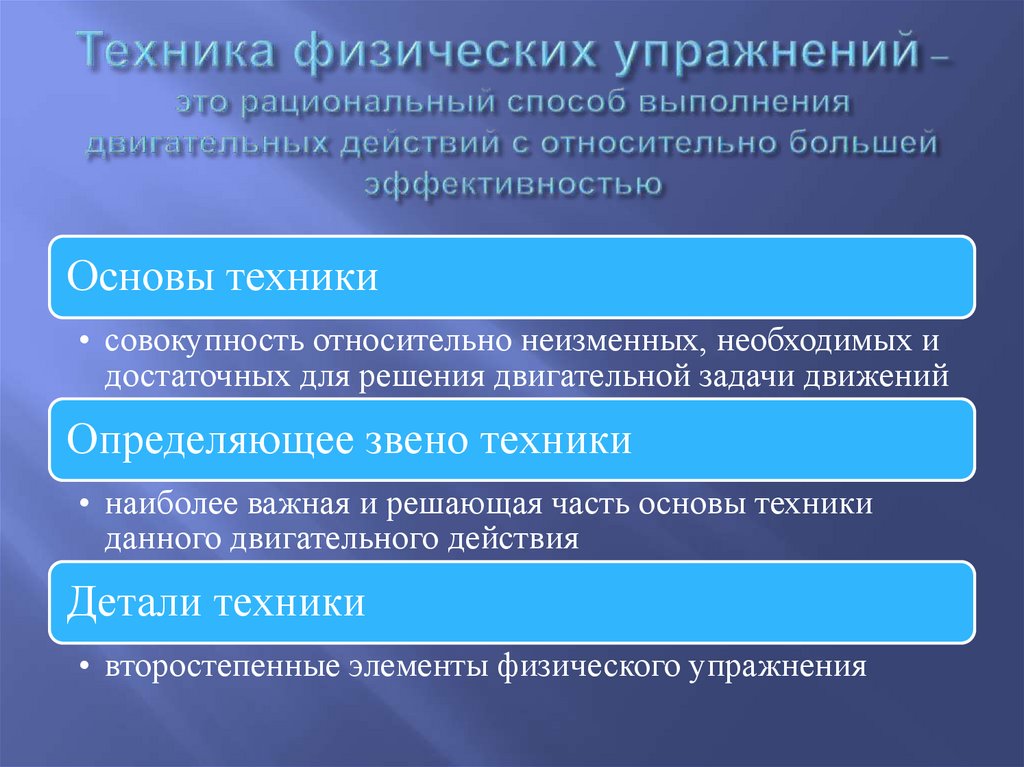 Техника физических упражнений – это рациональный способ выполнения двигательных действий с относительно большей эффективностью

Основы техники

• совокупность относительно неизменных, необходимых и достаточных для решения двигательной задачи движений

Определяющее звено техники

• наиболее важная и решающая часть основы техники данного двигательного действия

Детали техники

• второстепенные элементы физического упражнения